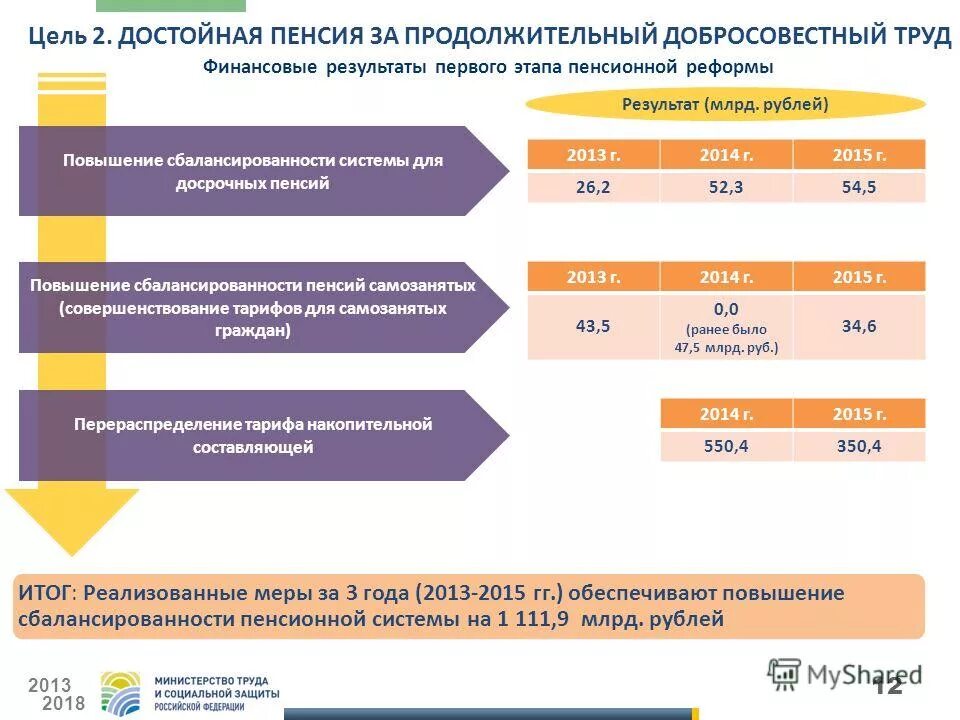 Цель 2. ДОСТОЙНАЯ ПЕНСИЯ ЗА ПРОДОЛЖИТЕЛЬНЫЙ ДОБРОСОВЕСТНЫЙ ТРУД

Финансовые результаты первого этапа пенсионной реформы

Результат (млрд. рублей)

Повышение сбалансированности системы для досрочных пенсий

| 2013 г. | 2014 г. | 2015 г. |
|---|---|---|
| 26,2 | 52,3 | 54,5 |

Повышение сбалансированности пенсий самозанятых (совершенствование тарифов для самозанятых граждан)

| 2013 г. | 2014 г. | 2015 г. |
|---|---|---|
| 43,5 | 0,0 (ранее было 47,5 млрд. руб.) | 34,6 |

Перераспределение тарифа накопительной составляющей

| 2014 г. | 2015 г. |
|---|---|
| 550,4 | 350,4 |

ИТОГ: Реализованные меры за 3 года (2013-2015 гг.) обеспечивают повышение сбалансированности пенсионной системы на 1 111,9 млрд. рублей

2013
2018
МИНИСТЕРСТВО ТРУДА И СОЦИАЛЬНОЙ ЗАЩИТЫ РОССИЙСКОЙ ФЕДЕРАЦИИ

MyShared

12